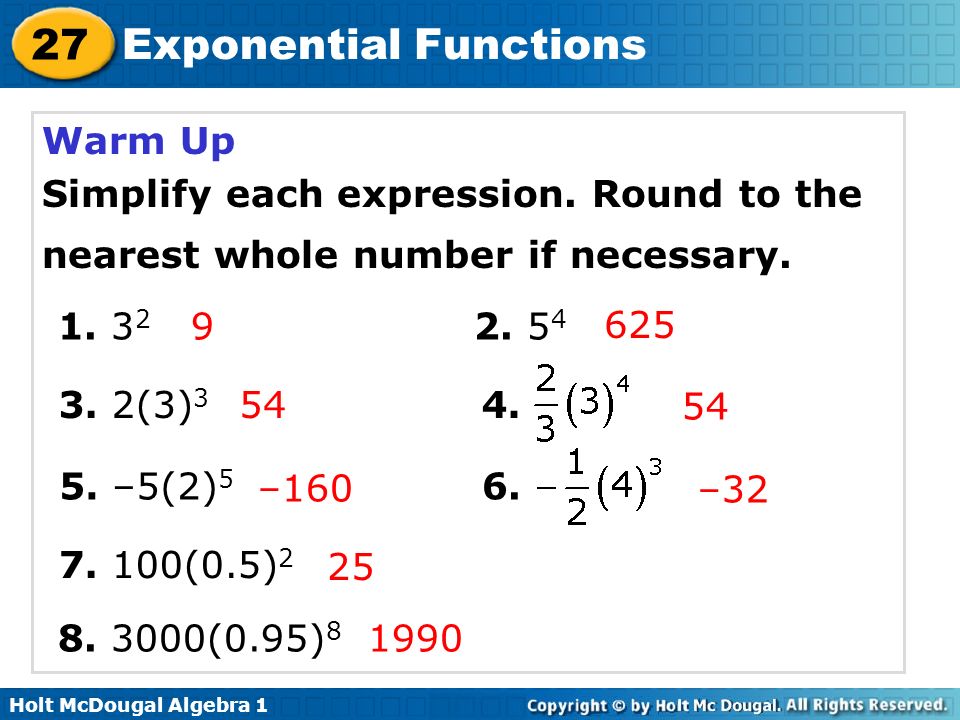 27 Exponential Functions

Warm Up

Simplify each expression. Round to the nearest whole number if necessary.

1. $3^2$ 9

2. $5^4$ 625

3. $2(3)^3$ 54

4. $\frac{2}{3}(3)^4$ 54

5. $-5(2)^5$ –160

6. $-\frac{1}{2}(4)^3$ –32

7. $100(0.5)^2$ 25

8. $3000(0.95)^8$ 1990

Holt McDougal Algebra 1

Copyright © by Holt Mc Dougal. All Rights Reserved.